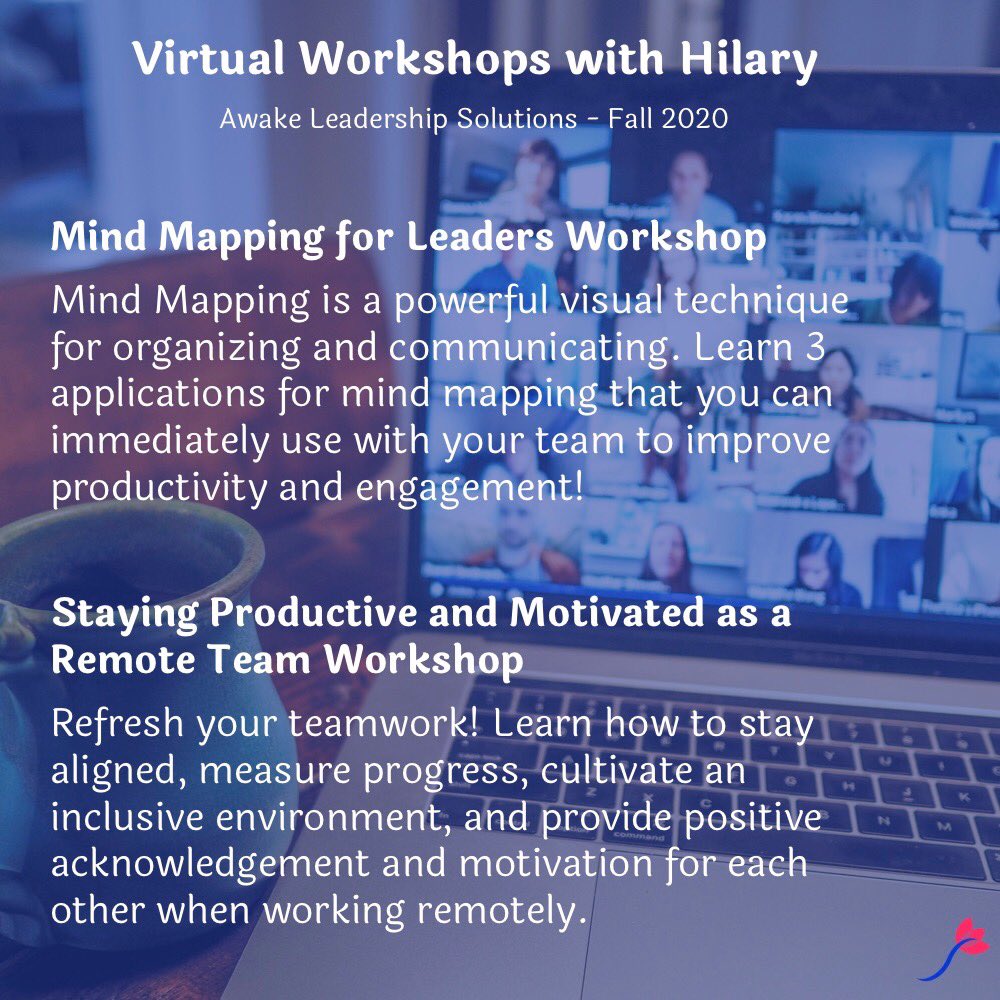 Virtual Workshops with Hilary

Awake Leadership Solutions - Fall 2020

Mind Mapping for Leaders Workshop

Mind Mapping is a powerful visual technique for organizing and communicating. Learn 3 applications for mind mapping that you can immediately use with your team to improve productivity and engagement!

Staying Productive and Motivated as a Remote Team Workshop

Refresh your teamwork! Learn how to stay aligned, measure progress, cultivate an inclusive environment, and provide positive acknowledgement and motivation for each other when working remotely.